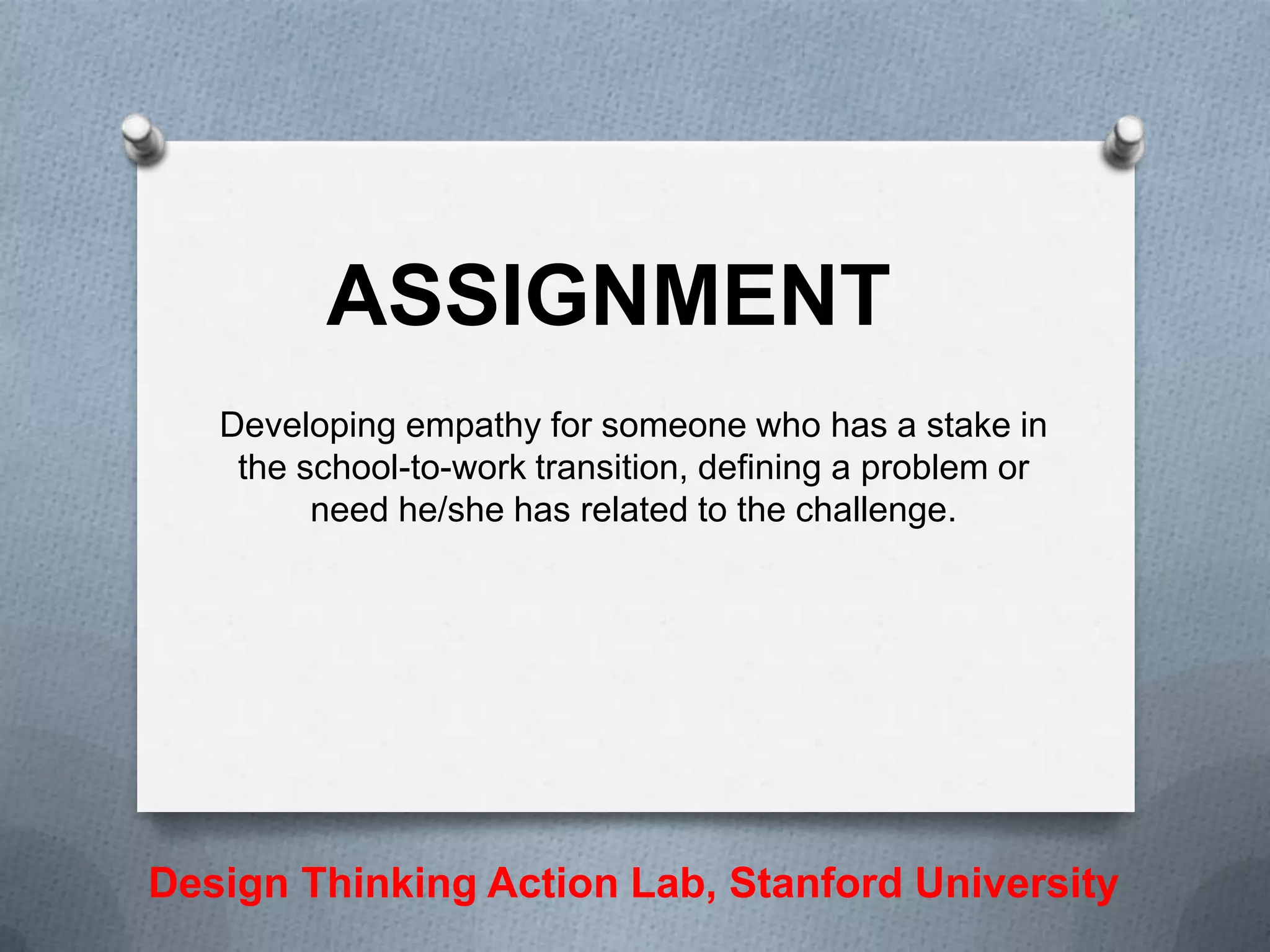 ASSIGNMENT

Developing empathy for someone who has a stake in the school-to-work transition, defining a problem or need he/she has related to the challenge.

Design Thinking Action Lab, Stanford University